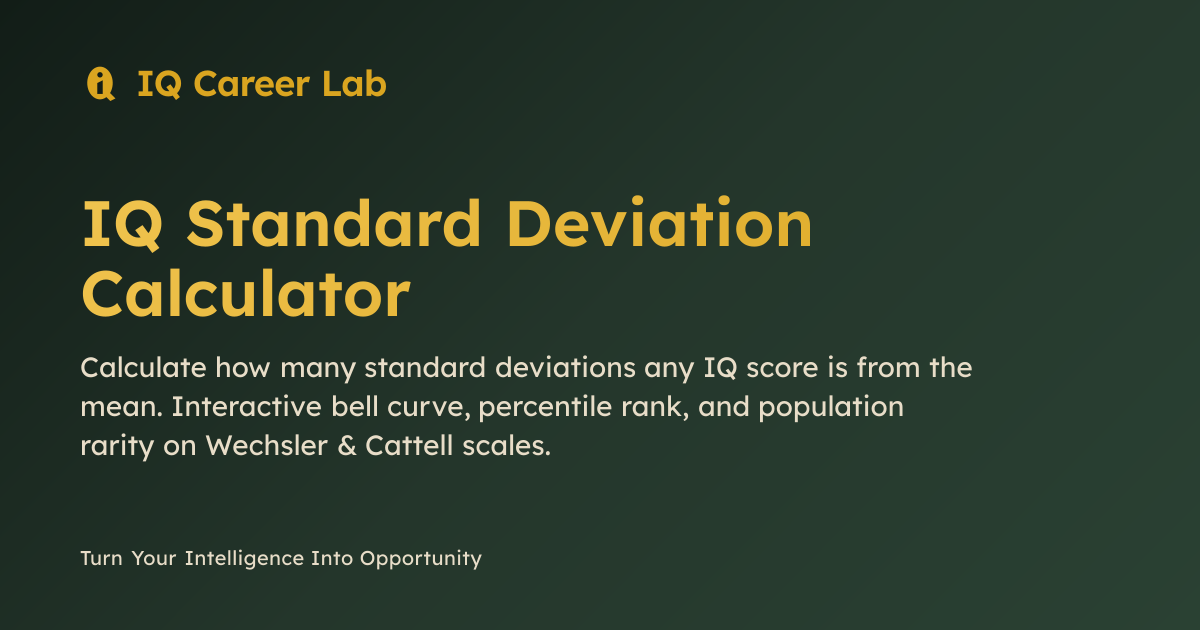 IQ Career Lab

IQ Standard Deviation Calculator

Calculate how many standard deviations any IQ score is from the mean. Interactive bell curve, percentile rank, and population rarity on Wechsler & Cattell scales.

Turn Your Intelligence Into Opportunity